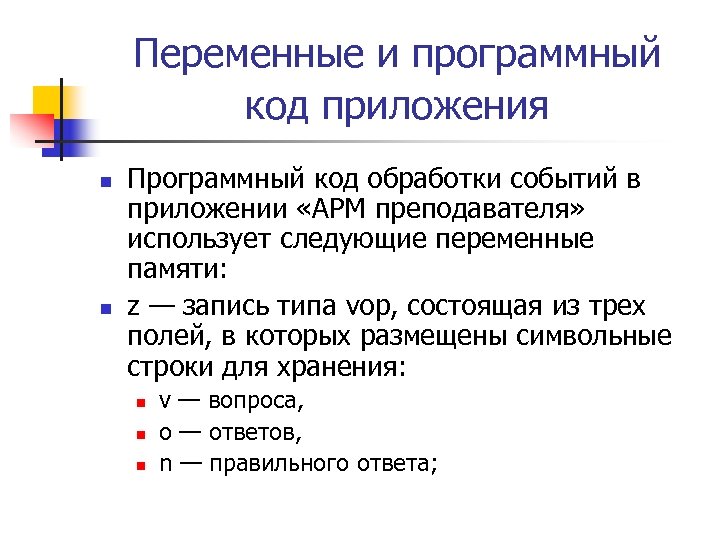 Переменные и программный код приложения

Программный код обработки событий в приложении «АРМ преподавателя» использует следующие переменные памяти:

z — запись типа vop, состоящая из трех полей, в которых размещены символьные строки для хранения:

v — вопроса,

o — ответов,

n — правильного ответа;